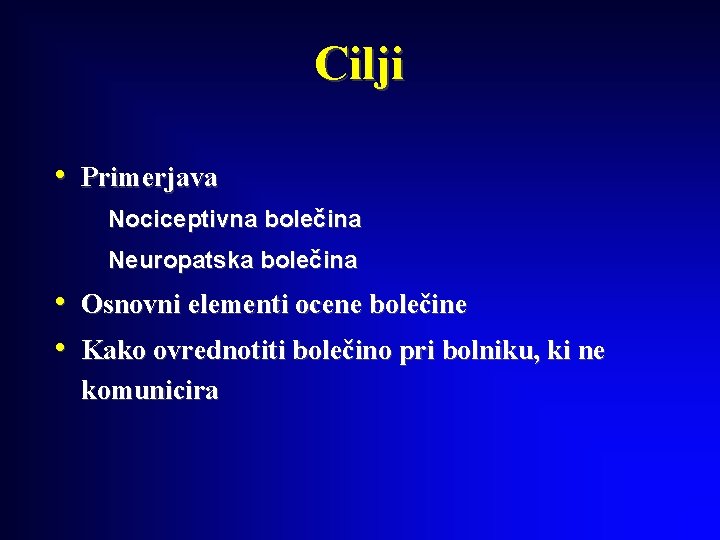 Cilji

• Primerjava

Nociceptivna bolečina

Neuropatska bolečina

• Osnovni elementi ocene bolečine

• Kako ovrednotiti bolečino pri bolniku, ki ne komunicira